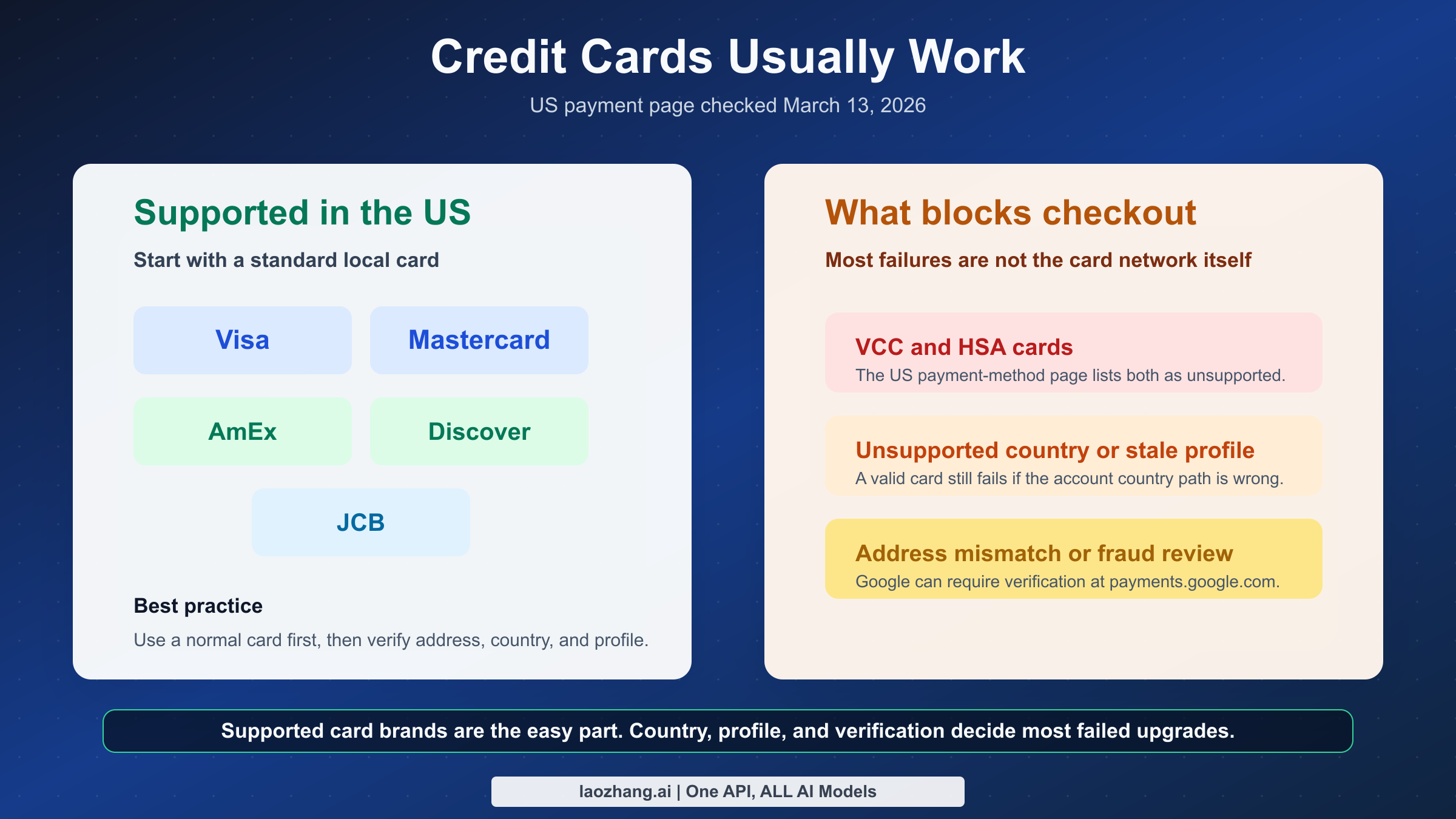 Credit Cards Usually Work

US payment page checked March 13, 2026

Supported in the US

Start with a standard local card

Visa

Mastercard

AmEx

Discover

JCB

Best practice

Use a normal card first, then verify address, country, and profile.

What blocks checkout

Most failures are not the card network itself

VCC and HSA cards

The US payment-method page lists both as unsupported.

Unsupported country or stale profile

A valid card still fails if the account country path is wrong.

Address mismatch or fraud review

Google can require verification at payments.google.com.

Supported card brands are the easy part. Country, profile, and verification decide most failed upgrades.

laozhang.ai | One API, ALL AI Models